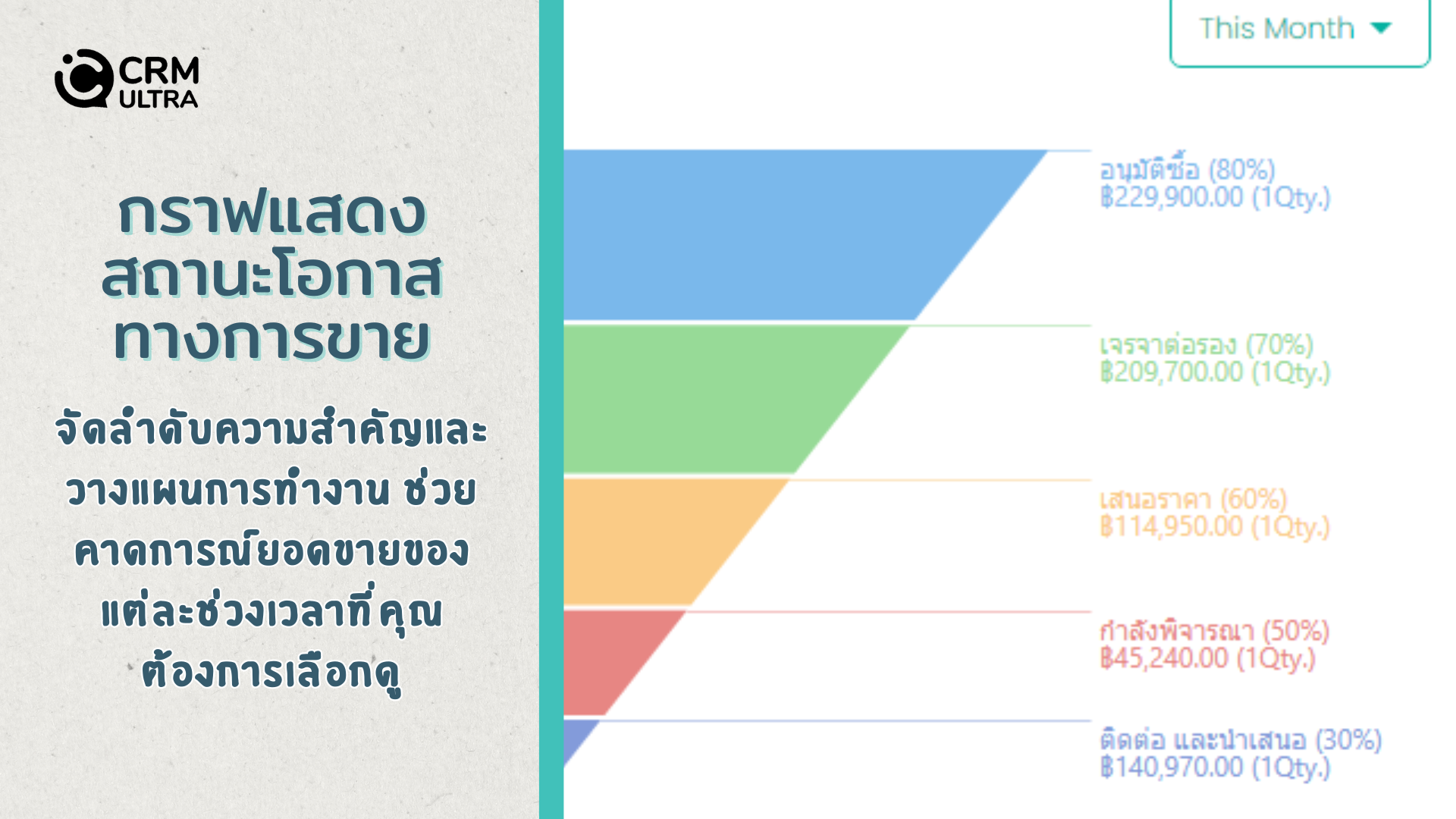 CRM ULTRA

กราฟแสดงสถานะโอกาสทางการขาย

จัดลำดับความสำคัญและวางแผนการทำงาน ช่วยคาดการณ์ยอดขายของแต่ละช่วงเวลาที่คุณต้องการเลือกดู

This Month

อนุมัติซื้อ (80%)
฿229,900.00 (1Qty.)

เจรจาต่อรอง (70%)
฿209,700.00 (1Qty.)

เสนอราคา (60%)
฿114,950.00 (1Qty.)

กำลังพิจารณา (50%)
฿45,240.00 (1Qty.)

ติดต่อ และนำเสนอ (30%)
฿140,970.00 (1Qty.)